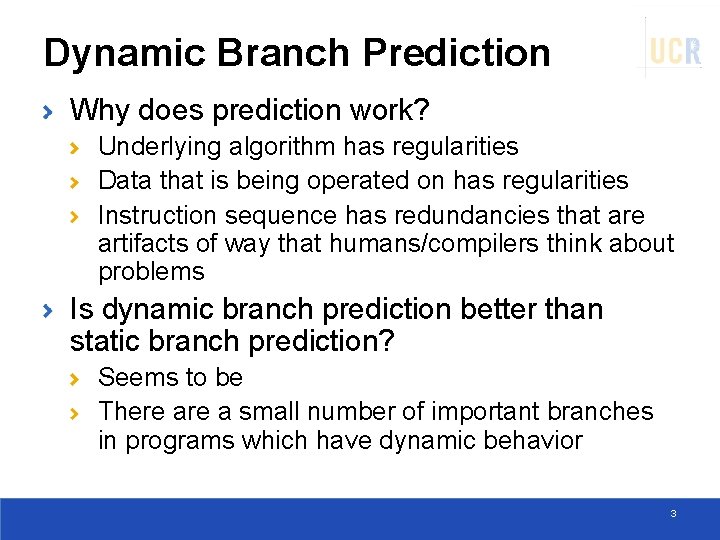 Dynamic Branch Prediction

UCR

› Why does prediction work?
› Underlying algorithm has regularities
› Data that is being operated on has regularities
› Instruction sequence has redundancies that are artifacts of way that humans/compilers think about problems

› Is dynamic branch prediction better than static branch prediction?
› Seems to be
› There are a small number of important branches in programs which have dynamic behavior

3